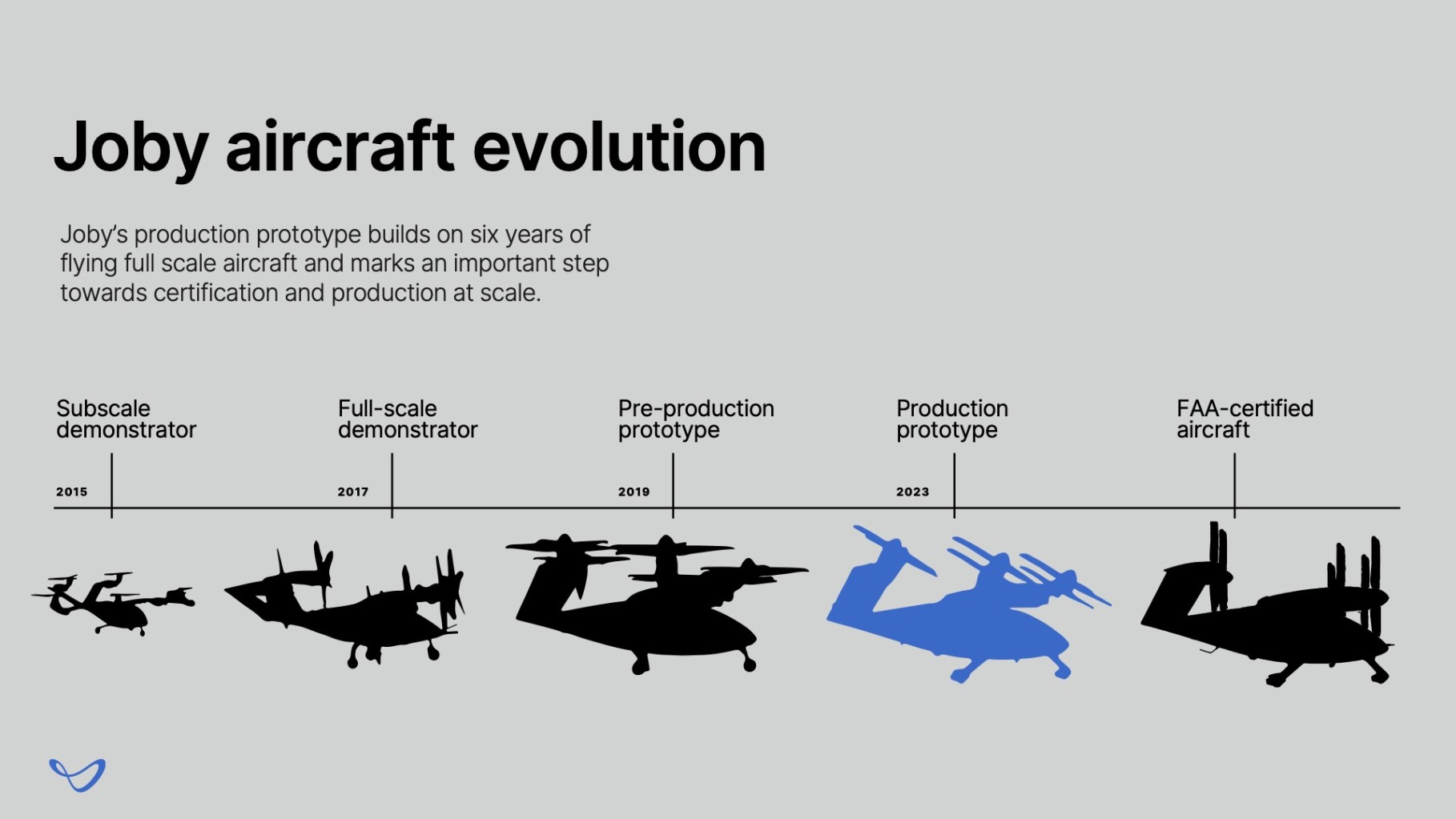 Joby aircraft evolution

Joby's production prototype builds on six years of flying full scale aircraft and marks an important step towards certification and production at scale.

Subscale demonstrator
2015

Full-scale demonstrator
2017

Pre-production prototype
2019

Production prototype
2023

FAA-certified aircraft